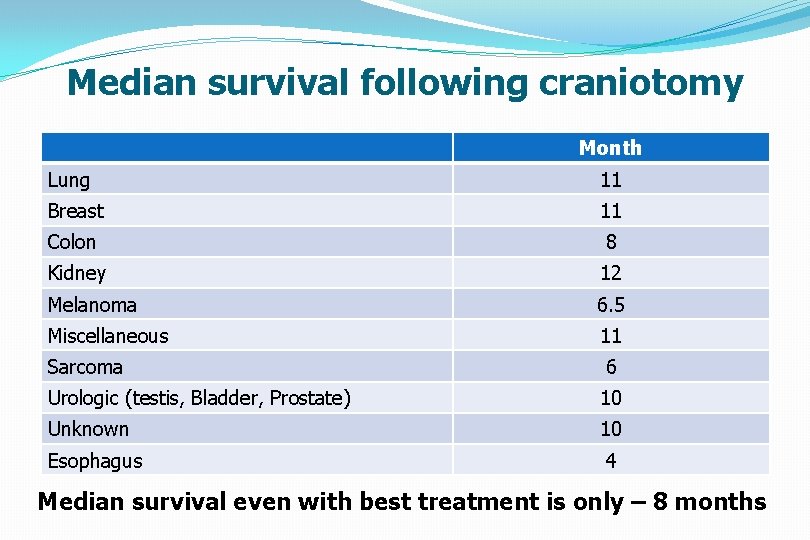 Median survival following craniotomy

| | Month |
|---|---|
| Lung | 11 |
| Breast | 11 |
| Colon | 8 |
| Kidney | 12 |
| Melanoma | 6.5 |
| Miscellaneous | 11 |
| Sarcoma | 6 |
| Urologic (testis, Bladder, Prostate) | 10 |
| Unknown | 10 |
| Esophagus | 4 |

Median survival even with best treatment is only – 8 months